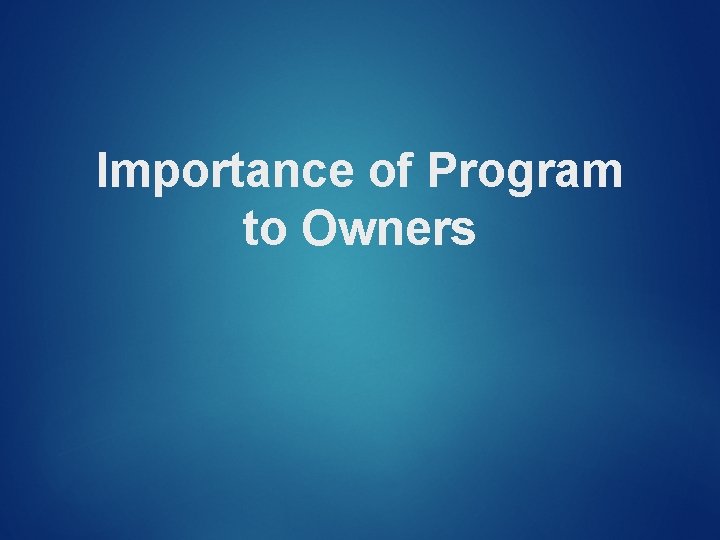 Importance of Program to Owners